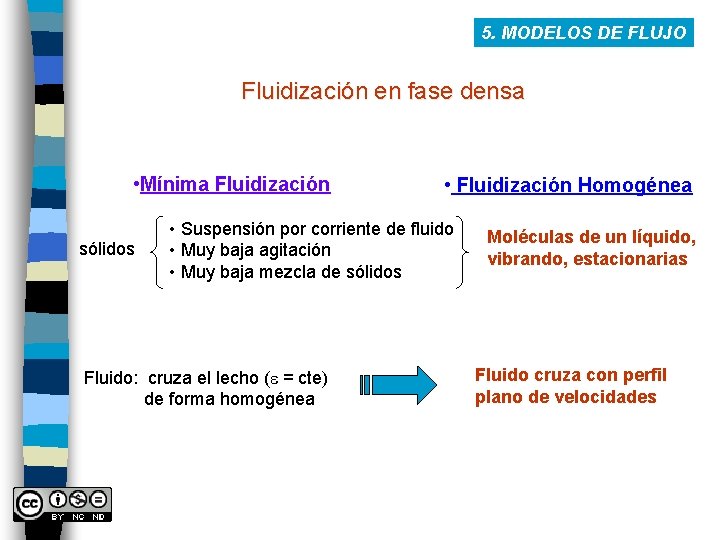 5. MODELOS DE FLUJO

Fluidización en fase densa

•Mínima Fluidización

• Fluidización Homogénea

sólidos
• Suspensión por corriente de fluido
• Muy baja agitación
• Muy baja mezcla de sólidos

Moléculas de un líquido, vibrando, estacionarias

Fluido: cruza el lecho ($\varepsilon$ = cte) de forma homogénea

Fluido cruza con perfil plano de velocidades

cc BY NC ND